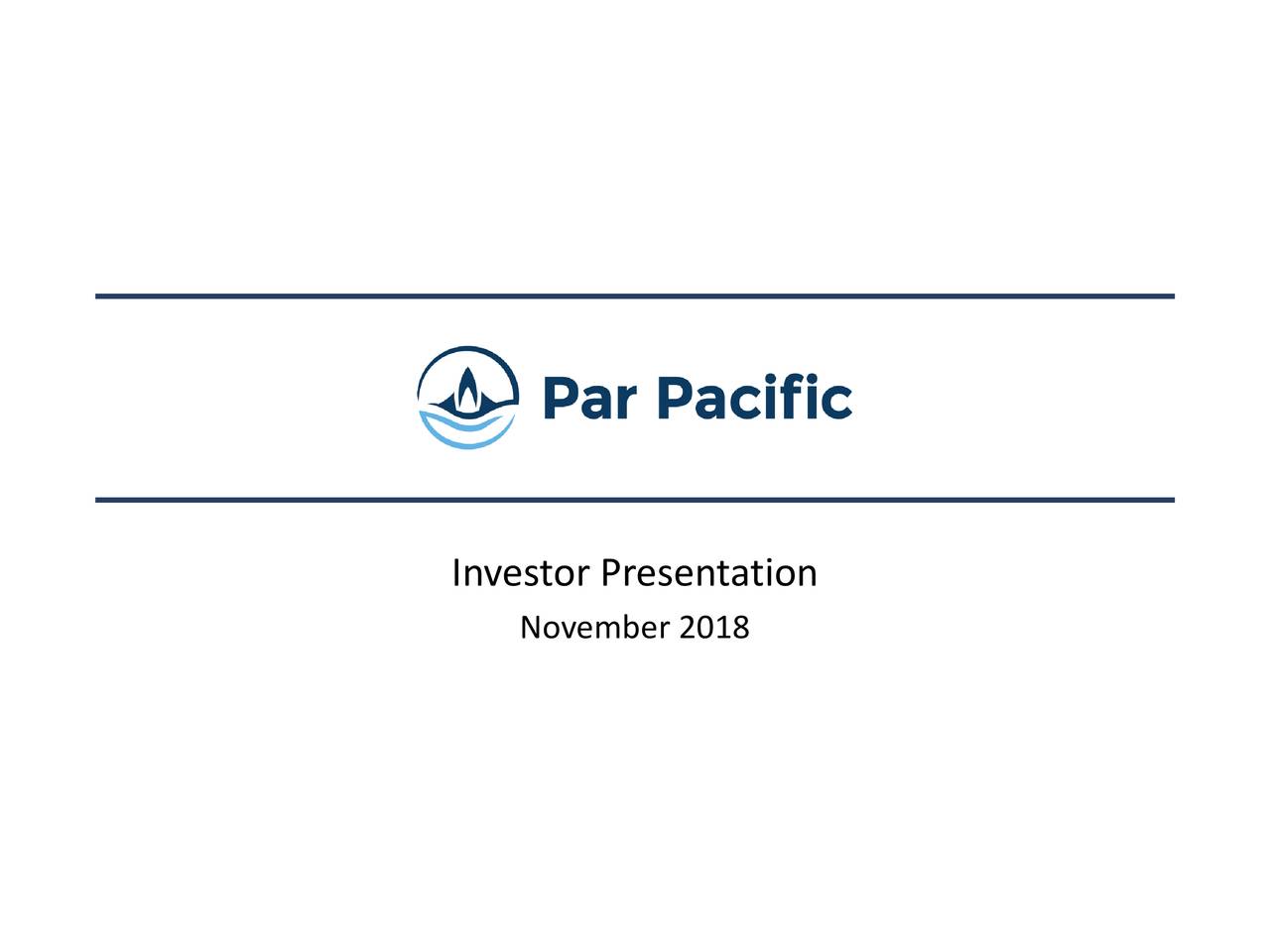 Par Pacific

Investor Presentation
November 2018